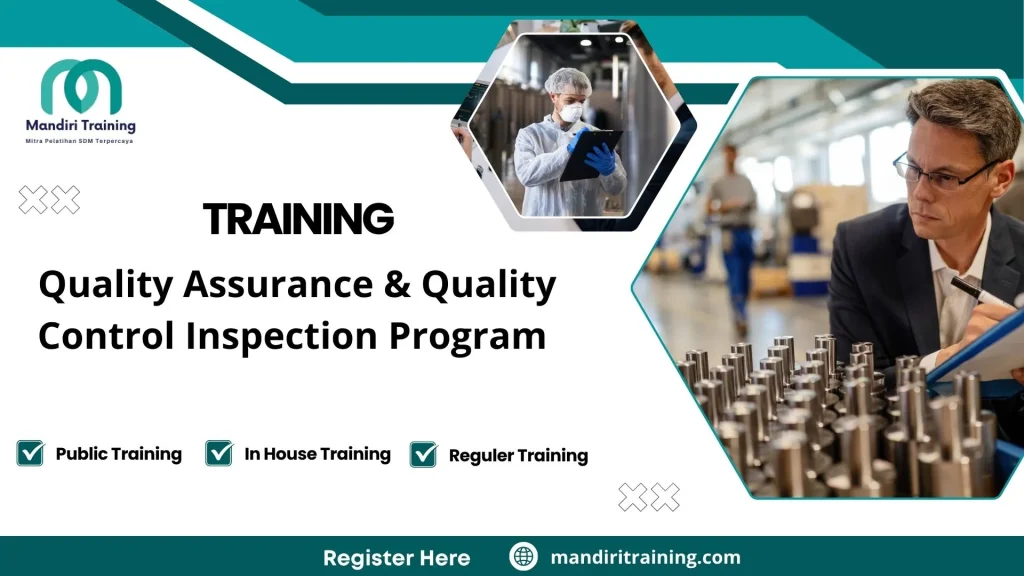 Mandiri Training
Mitra Pelatihan SDM Terpercaya

TRAINING

Quality Assurance & Quality Control Inspection Program

Public Training
In House Training
Reguler Training

Register Here
mandiritraining.com